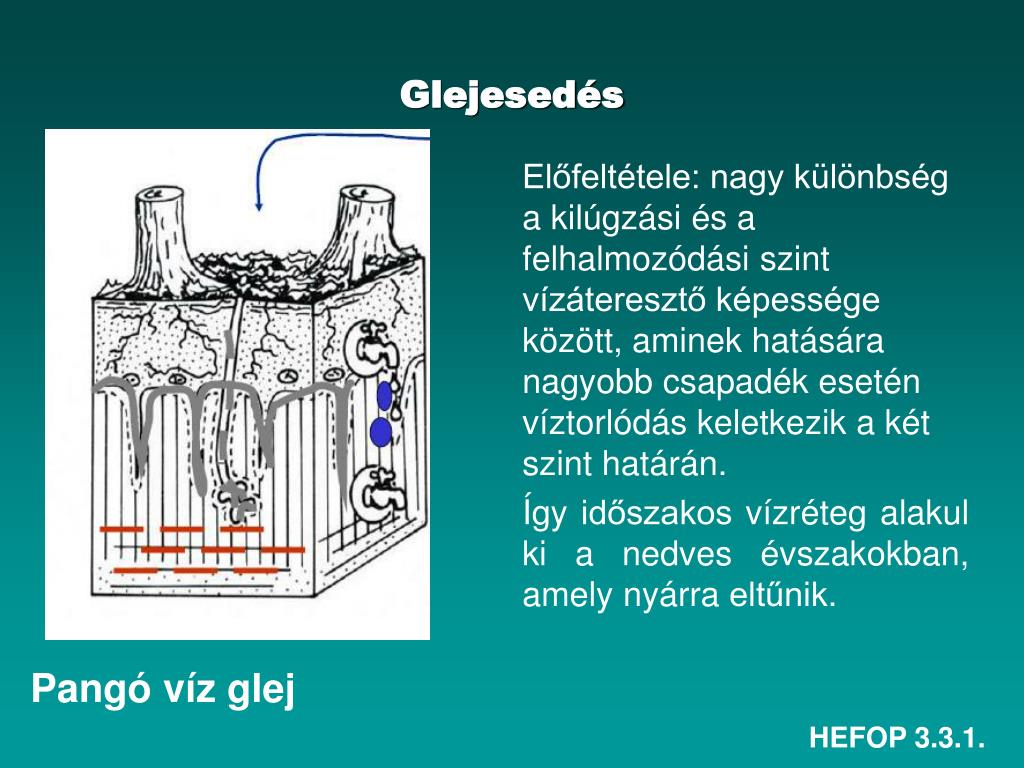 Glejesedés

Előfeltétele: nagy különbség a kilúgzási és a felhalmozódási szint vízáteresztő képessége között, aminek hatására nagyobb csapadék esetén víztorlódás keletkezik a két szint határán.

Így időszakos vízréteg alakul ki a nedves évszakokban, amely nyárra eltűnik.

Pangó víz glej

HEFOP 3.3.1.